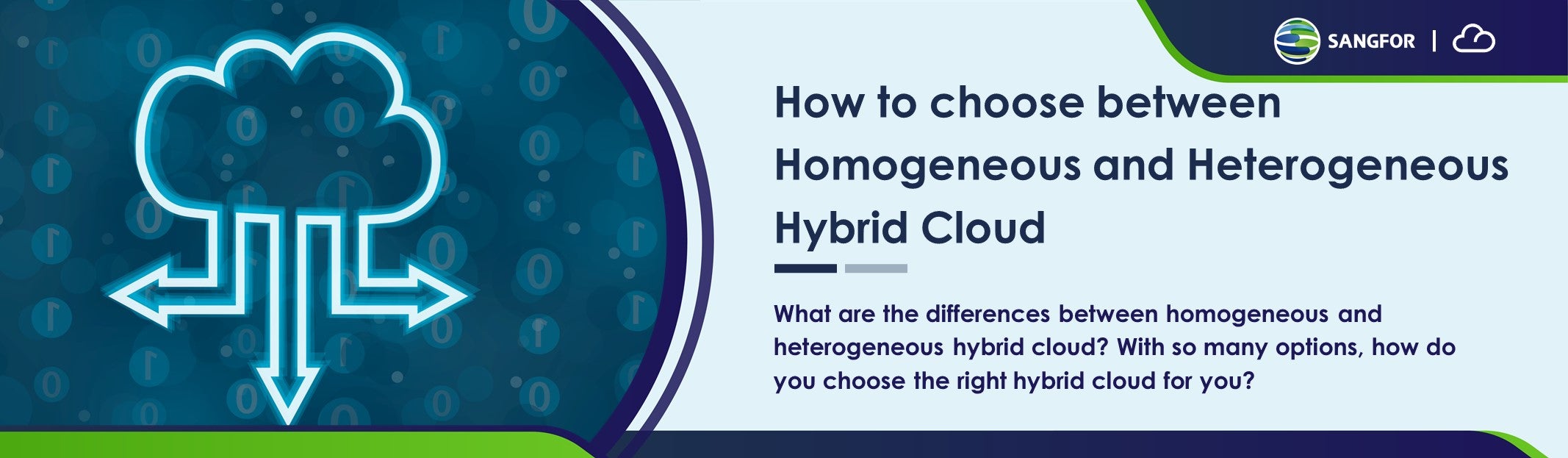 SANGFOR |

How to choose between Homogeneous and Heterogeneous Hybrid Cloud

What are the differences between homogeneous and heterogeneous hybrid cloud? With so many options, how do you choose the right hybrid cloud for you?